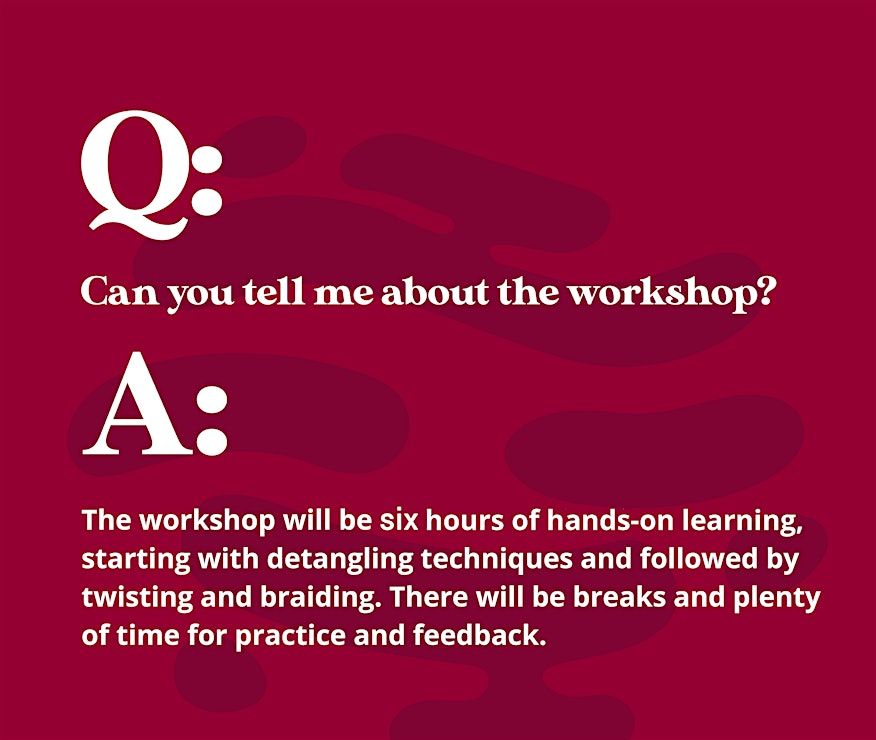 Q:

Can you tell me about the workshop?

A:

The workshop will be six hours of hands-on learning, starting with detangling techniques and followed by twisting and braiding. There will be breaks and plenty of time for practice and feedback.